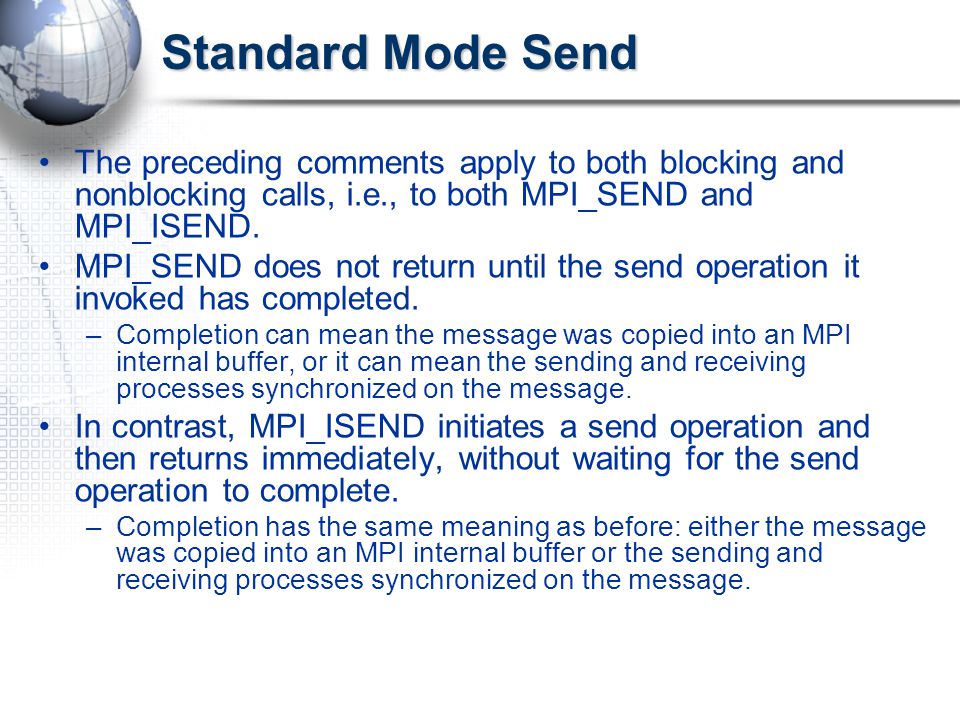 Standard Mode Send

• The preceding comments apply to both blocking and nonblocking calls, i.e., to both MPI_SEND and MPI_ISEND.

• MPI_SEND does not return until the send operation it invoked has completed.

– Completion can mean the message was copied into an MPI internal buffer, or it can mean the sending and receiving processes synchronized on the message.

• In contrast, MPI_ISEND initiates a send operation and then returns immediately, without waiting for the send operation to complete.

– Completion has the same meaning as before: either the message was copied into an MPI internal buffer or the sending and receiving processes synchronized on the message.